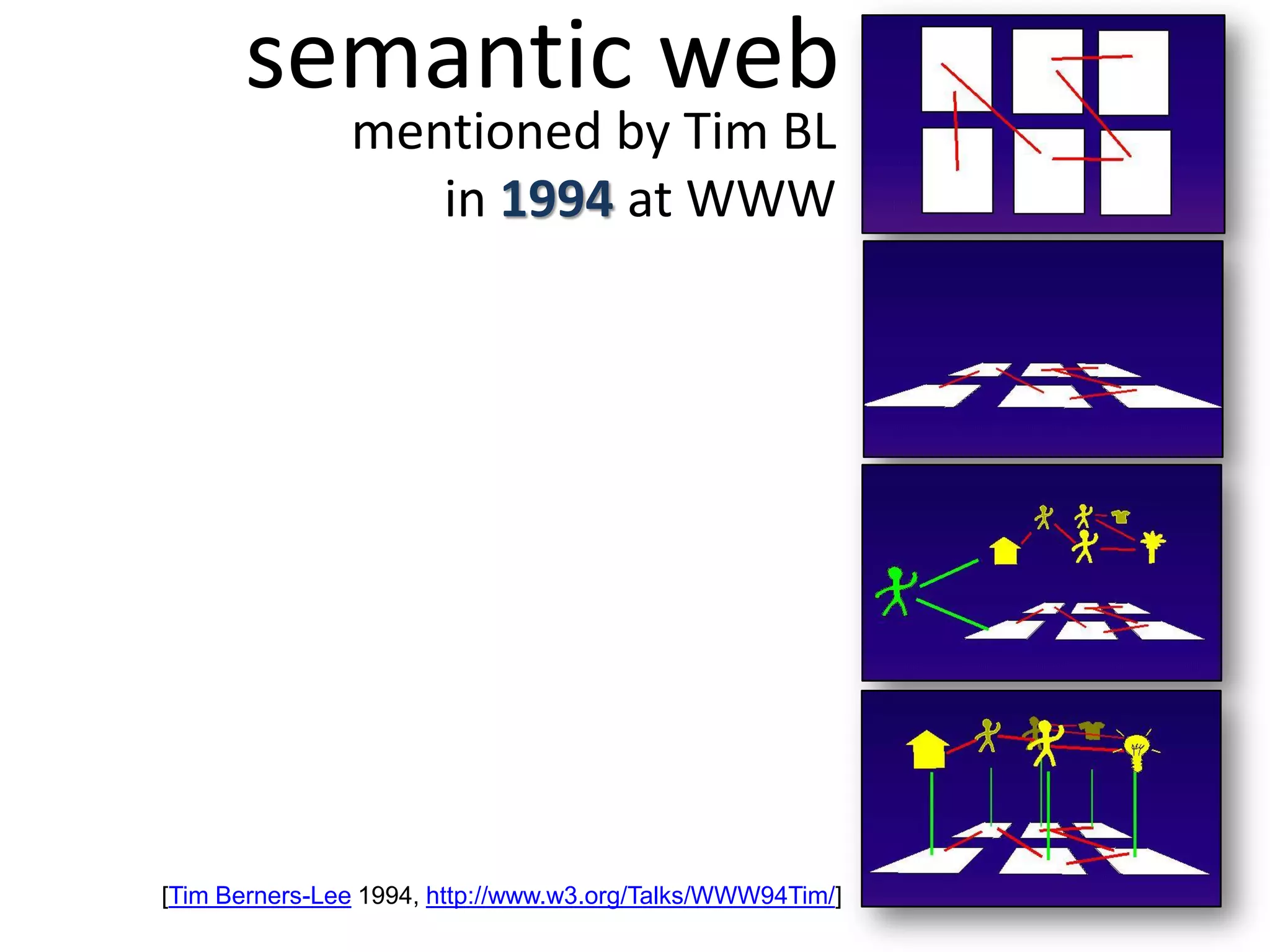 semantic web

mentioned by Tim BL in 1994 at WWW

[Tim Berners-Lee 1994, http://www.w3.org/Talks/WWW94Tim/]